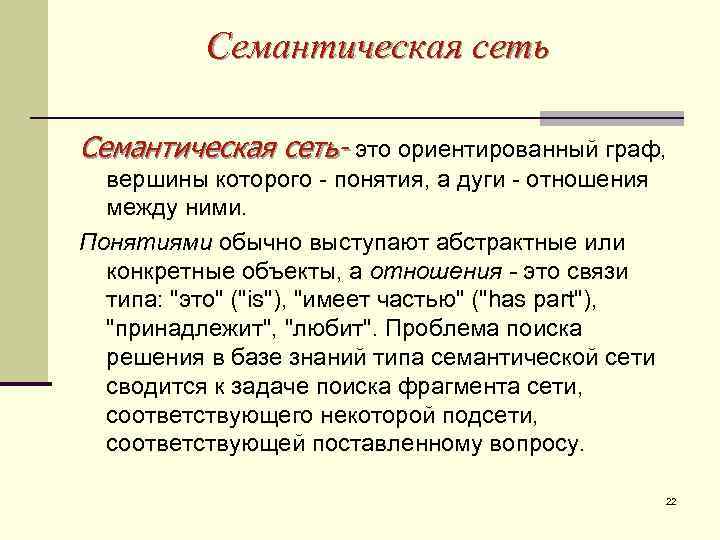 Семантическая сеть

Семантическая сеть- это ориентированный граф, вершины которого - понятия, а дуги - отношения между ними.

Понятиями обычно выступают абстрактные или конкретные объекты, а отношения - это связи типа: "это" ("is"), "имеет частью" ("has part"), "принадлежит", "любит". Проблема поиска решения в базе знаний типа семантической сети сводится к задаче поиска фрагмента сети, соответствующего некоторой подсети, соответствующей поставленному вопросу.

22